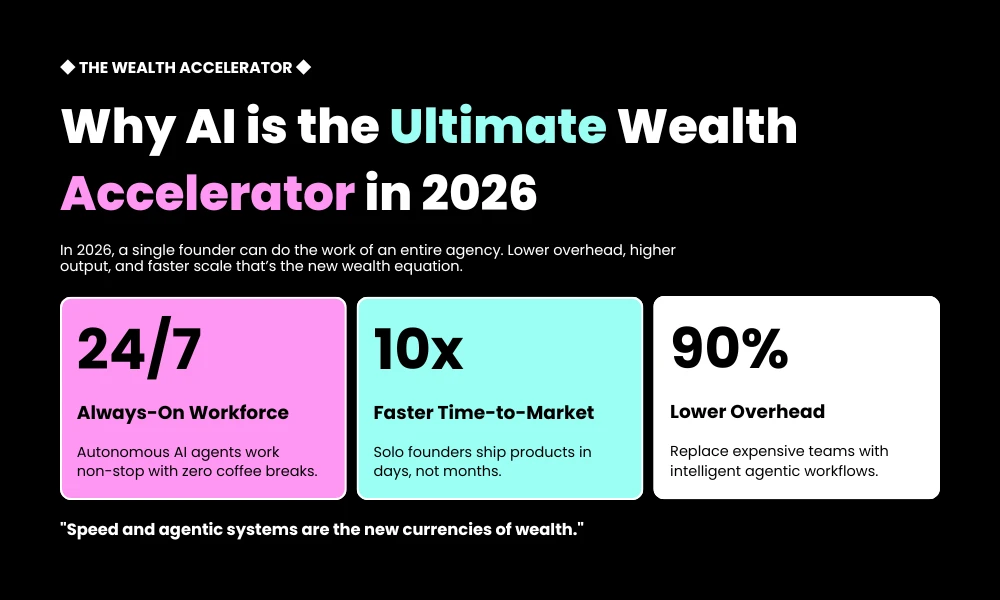 ◆ THE WEALTH ACCELERATOR ◆

Why AI is the Ultimate Wealth Accelerator in 2026

In 2026, a single founder can do the work of an entire agency. Lower overhead, higher output, and faster scale that's the new wealth equation.

24/7

Always-On Workforce

Autonomous AI agents work non-stop with zero coffee breaks.

10x

Faster Time-to-Market

Solo founders ship products in days, not months.

90%

Lower Overhead

Replace expensive teams with intelligent agentic workflows.

"Speed and agentic systems are the new currencies of wealth."